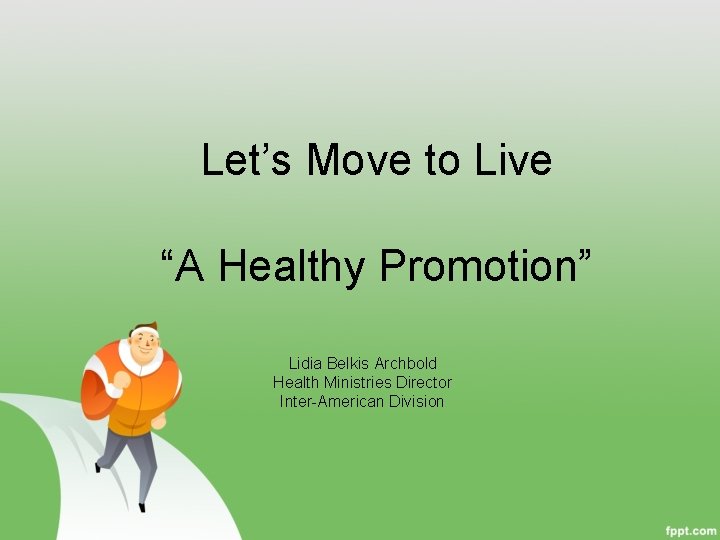 Let’s Move to Live

“A Healthy Promotion”

Lidia Belkis Archbold
Health Ministries Director
Inter-American Division

fppt.com